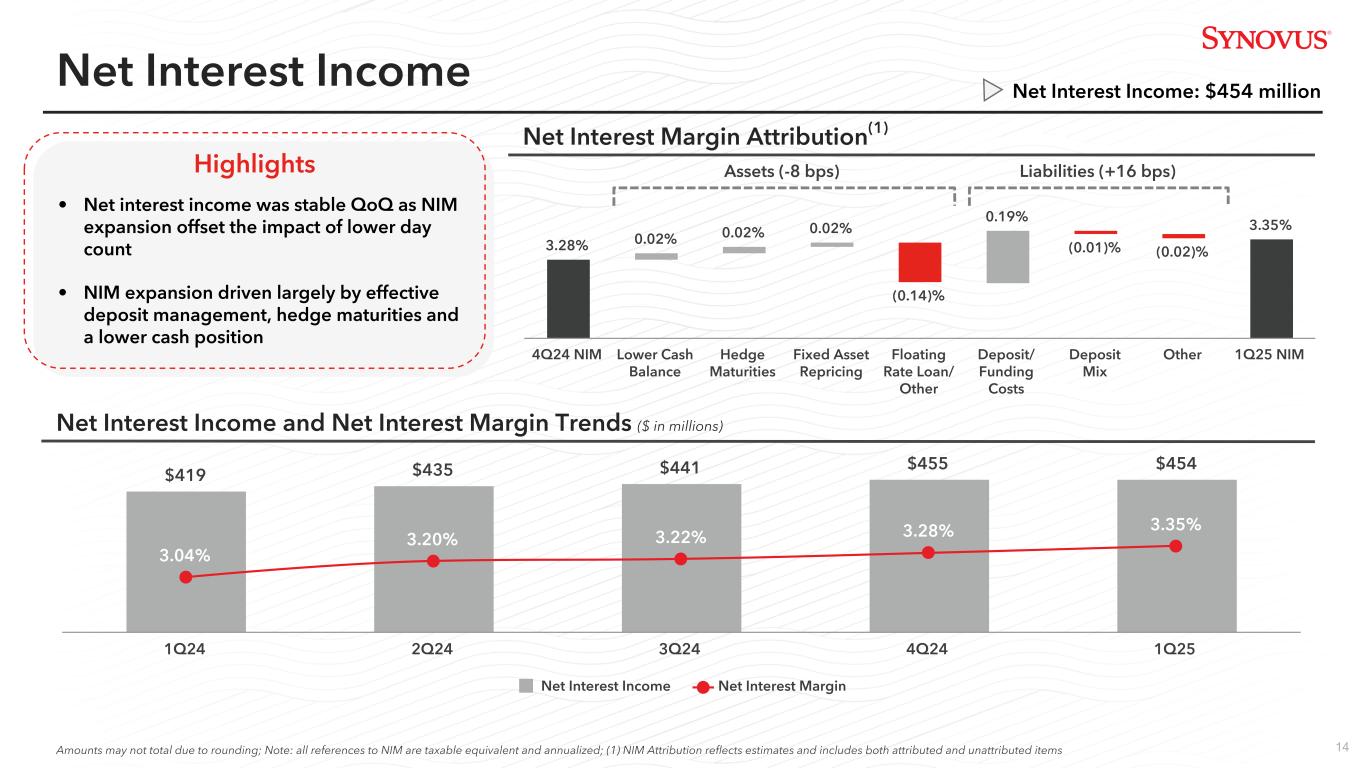 SYNOVUS®

Net Interest Income

Net Interest Income: $454 million

Highlights

• Net interest income was stable QoQ as NIM expansion offset the impact of lower day count

• NIM expansion driven largely by effective deposit management, hedge maturities and a lower cash position

Net Interest Margin Attribution$^{(1)}$

Assets (-8 bps)

Liabilities (+16 bps)

3.28%

0.02%

0.02%

0.02%

(0.14)%

0.19%

(0.01)%

(0.02)%

3.35%

4Q24 NIM

Lower Cash Balance

Hedge Maturities

Fixed Asset Repricing

Floating Rate Loan/ Other

Deposit/ Funding Costs

Deposit Mix

Other

1Q25 NIM

Net Interest Income and Net Interest Margin Trends ($ in millions)

$419

$435

$441

$455

$454

3.04%

3.20%

3.22%

3.28%

3.35%

1Q24

2Q24

3Q24

4Q24

1Q25

Net Interest Income

Net Interest Margin

Amounts may not total due to rounding; Note: all references to NIM are taxable equivalent and annualized; (1) NIM Attribution reflects estimates and includes both attributed and unattributed items

14